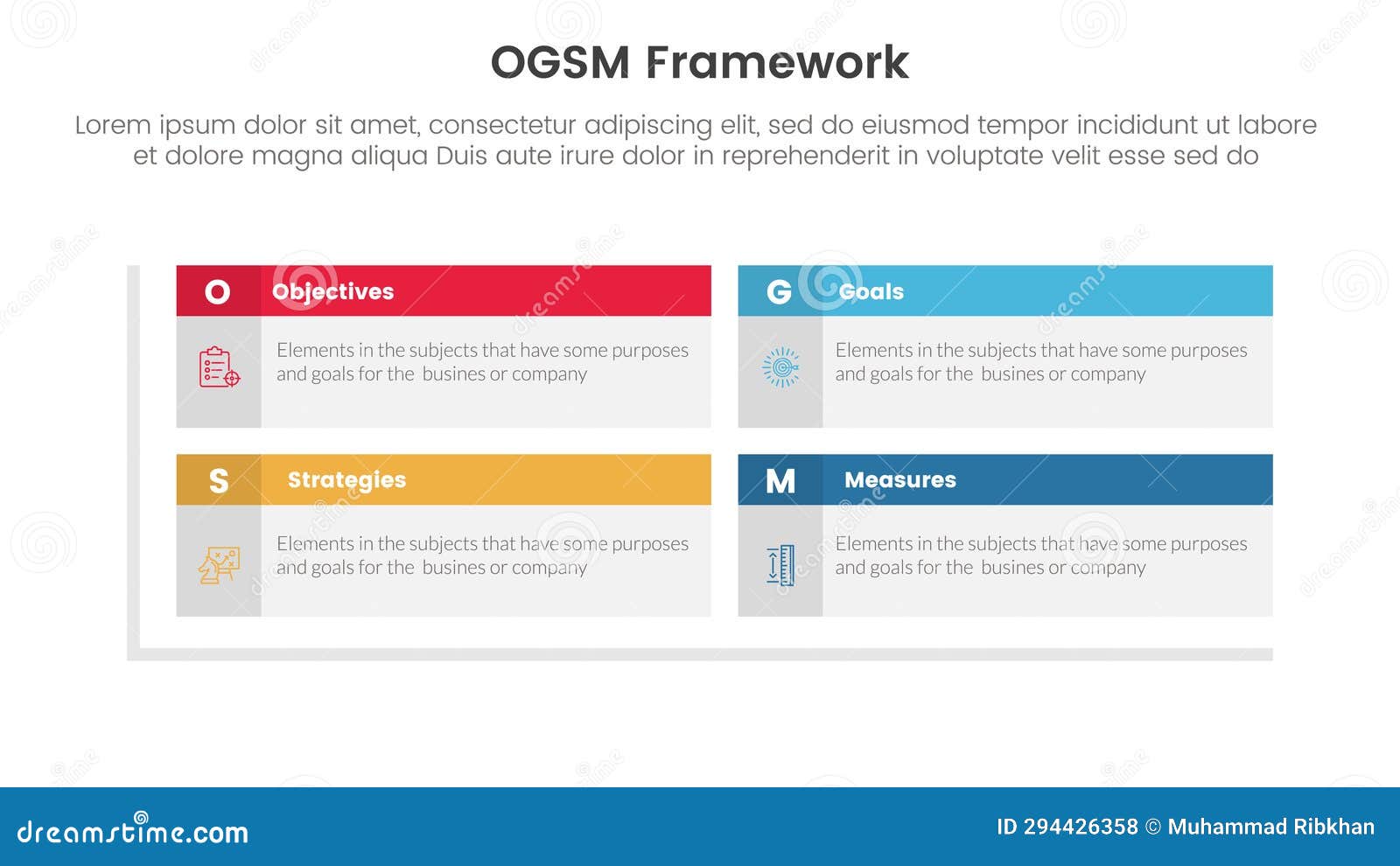 OGSM Framework

Lorem ipsum dolor sit amet, consectetur adipiscing elit, sed do eiusmod tempor incididunt ut labore et dolore magna aliqua Duis aute irure dolor in reprehenderit in voluptate velit esse sed do

O Objectives

Elements in the subjects that have some purposes and goals for the busines or company

G Goals

Elements in the subjects that have some purposes and goals for the busines or company

S Strategies

Elements in the subjects that have some purposes and goals for the busines or company

M Measures

Elements in the subjects that have some purposes and goals for the busines or company

dreamstime.com

ID 294426358 © Muhammad Ribkhan